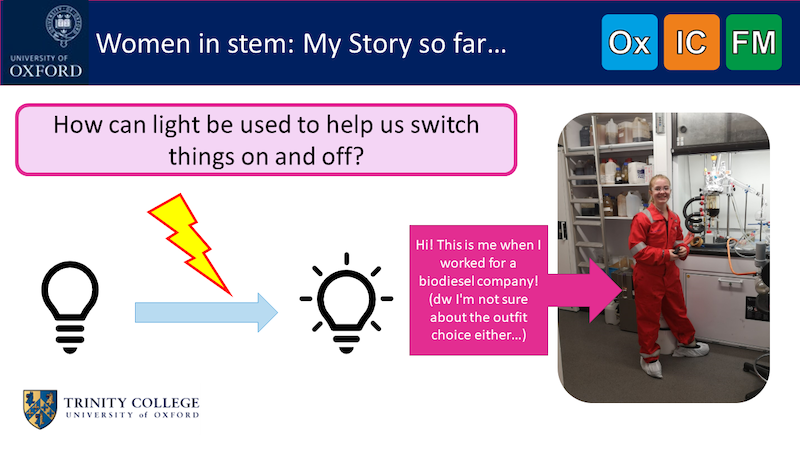 UNIVERSITY OF
OXFORD

Women in stem: My Story so far…

Ox IC FM

How can light be used to help us switch things on and off?

Hi! This is me when I worked for a biodiesel company! (dw I'm not sure about the outfit choice either…)

TRINITY COLLEGE
UNIVERSITY of OXFORD